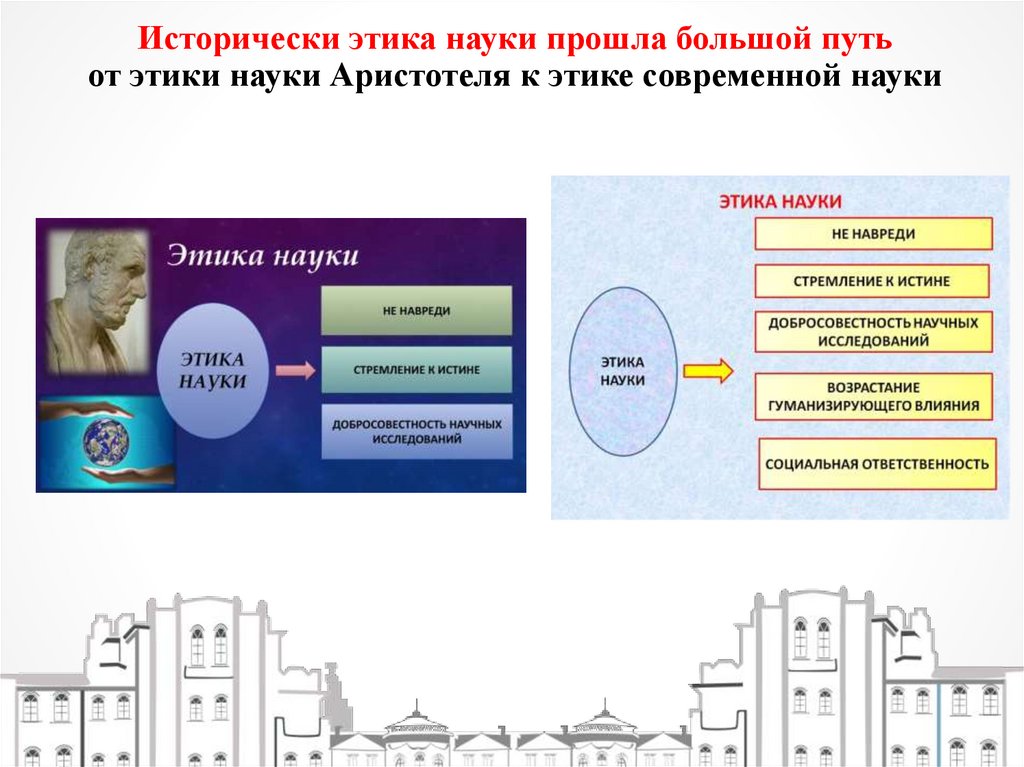 Исторически этика науки прошла большой путь
от этики науки Аристотеля к этике современной науки

Этика науки

ЭТИКА НАУКИ

НЕ НАВРЕДИ

СТРЕМЛЕНИЕ К ИСТИНЕ

ДОБРОСОВЕСТНОСТЬ НАУЧНЫХ ИССЛЕДОВАНИЙ

ЭТИКА НАУКИ

ЭТИКА НАУКИ

НЕ НАВРЕДИ

СТРЕМЛЕНИЕ К ИСТИНЕ

ДОБРОСОВЕСТНОСТЬ НАУЧНЫХ ИССЛЕДОВАНИЙ

ВОЗРАСТАНИЕ ГУМАНИЗИРУЮЩЕГО ВЛИЯНИЯ

СОЦИАЛЬНАЯ ОТВЕТСТВЕННОСТЬ